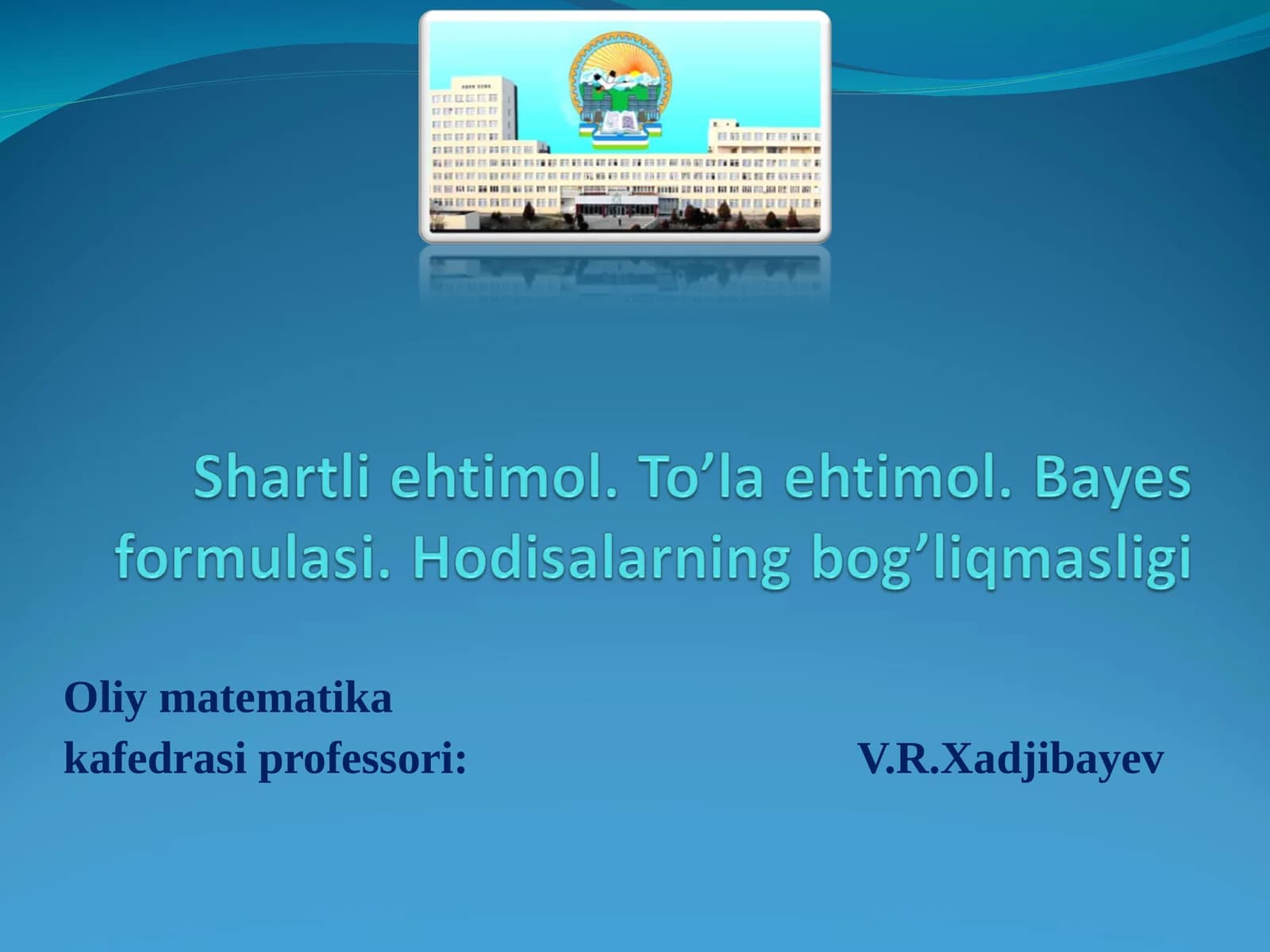 Shartli ehtimol. To’la ehtimol. Bayes formulasi. Hodisalarning bog’liqmasligi

Oliy matematika
kafedrasi professori: V.R.Xadjibayev